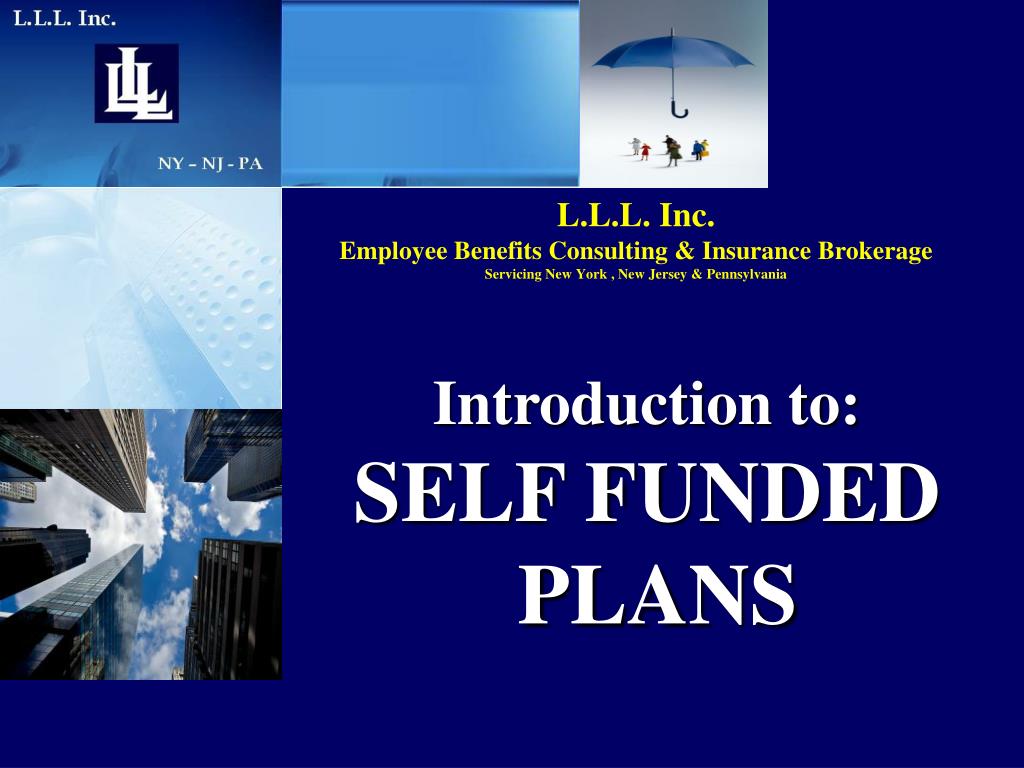 L.L.L. Inc.

LLL

NY – NJ - PA

L.L.L. Inc.
Employee Benefits Consulting & Insurance Brokerage
Servicing New York , New Jersey & Pennsylvania

Introduction to:
SELF FUNDED PLANS